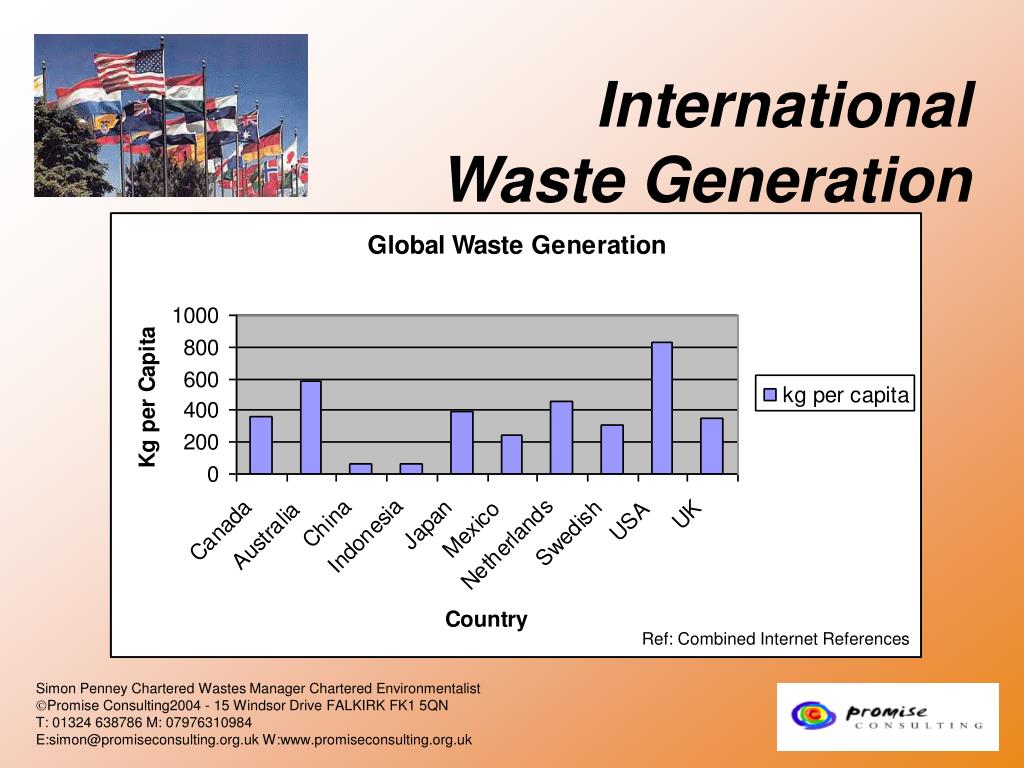 International Waste Generation

Global Waste Generation

Kg per Capita

1000
800
600
400
200
0

Canada
Australia
China
Indonesia
Japan
Mexico
Netherlands
Swedish
USA
UK

Country

kg per capita

Ref: Combined Internet References

Simon Penney Chartered Wastes Manager Chartered Environmentalist
©Promise Consulting2004 - 15 Windsor Drive FALKIRK FK1 5QN
T: 01324 638786 M: 07976310984
E:simon@promiseconsulting.org.uk W:www.promiseconsulting.org.uk

Promise
CONSULTING